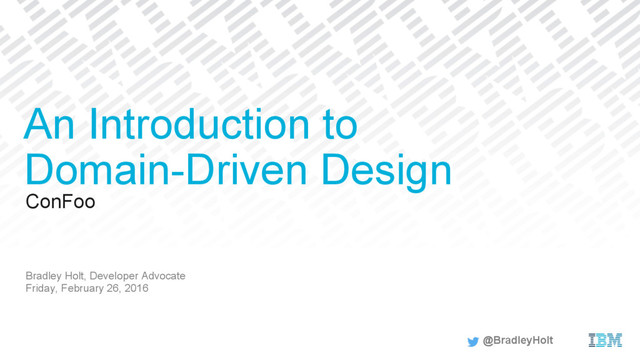 An Introduction to Domain-Driven Design

ConFoo

Bradley Holt, Developer Advocate
Friday, February 26, 2016

@BradleyHolt

IBM